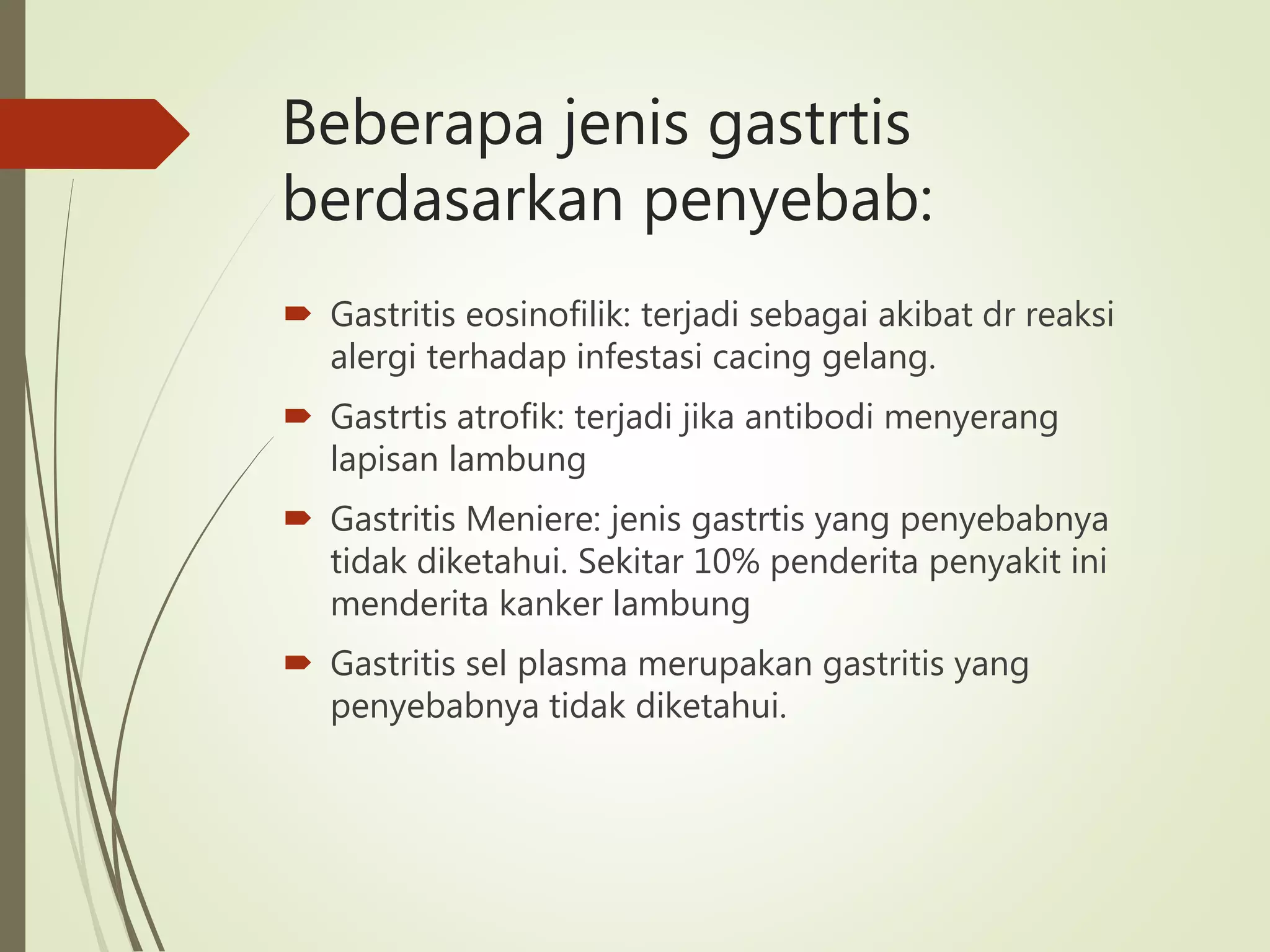 Beberapa jenis gastrtis berdasarkan penyebab:

Gastritis eosinofilik: terjadi sebagai akibat dr reaksi alergi terhadap infestasi cacing gelang.

Gastrtis atrofik: terjadi jika antibodi menyerang lapisan lambung

Gastritis Meniere: jenis gastrtis yang penyebabnya tidak diketahui. Sekitar 10% penderita penyakit ini menderita kanker lambung

Gastritis sel plasma merupakan gastritis yang penyebabnya tidak diketahui.